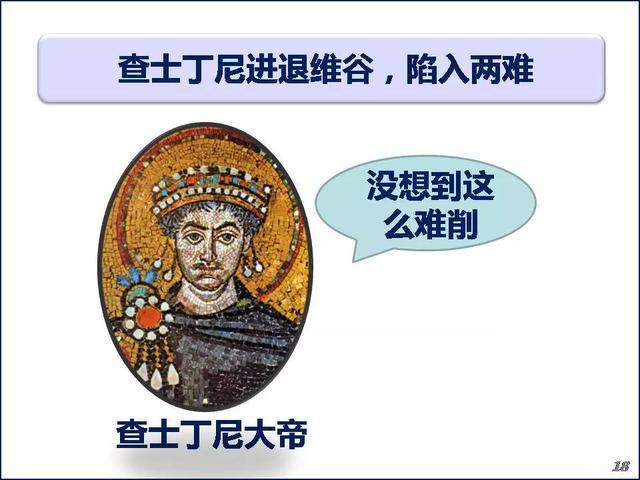 查士丁尼进退维谷，陷入两难

没想到这么难削

查士丁尼大帝

18